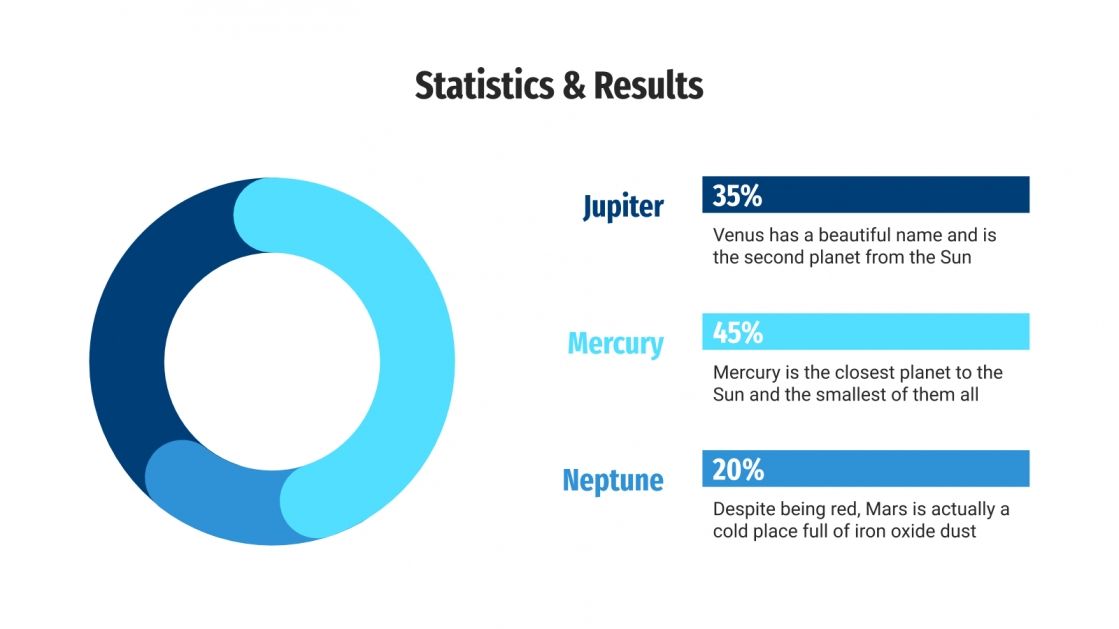 Statistics & Results

Jupiter

35%

Venus has a beautiful name and is the second planet from the Sun

Mercury

45%

Mercury is the closest planet to the Sun and the smallest of them all

Neptune

20%

Despite being red, Mars is actually a cold place full of iron oxide dust